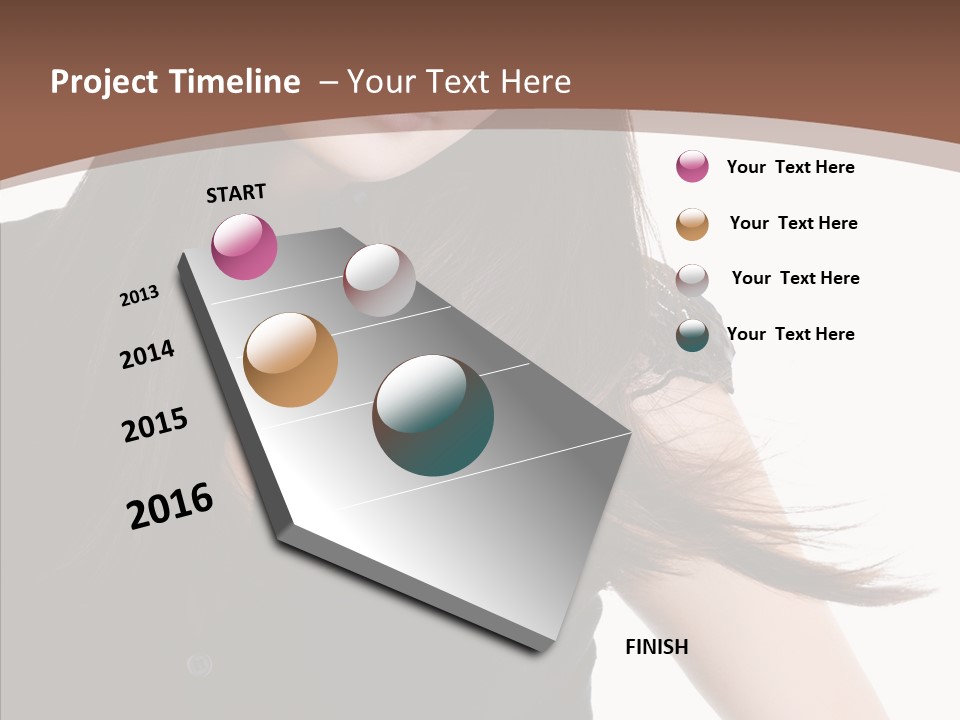 Project Timeline – Your Text Here

START

2013

2014

2015

2016

FINISH

Your Text Here

Your Text Here

Your Text Here

Your Text Here